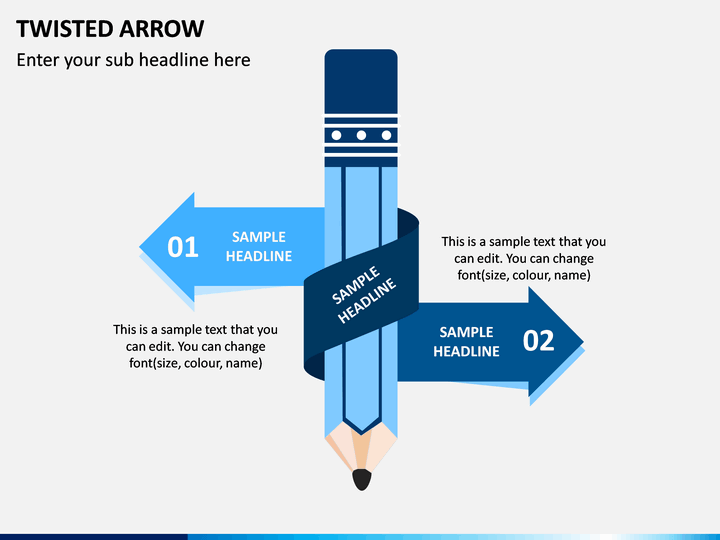 TWISTED ARROW

Enter your sub headline here

01 SAMPLE HEADLINE

SAMPLE HEADLINE

This is a sample text that you can edit. You can change font(size, colour, name)

This is a sample text that you can edit. You can change font(size, colour, name)

SAMPLE HEADLINE 02